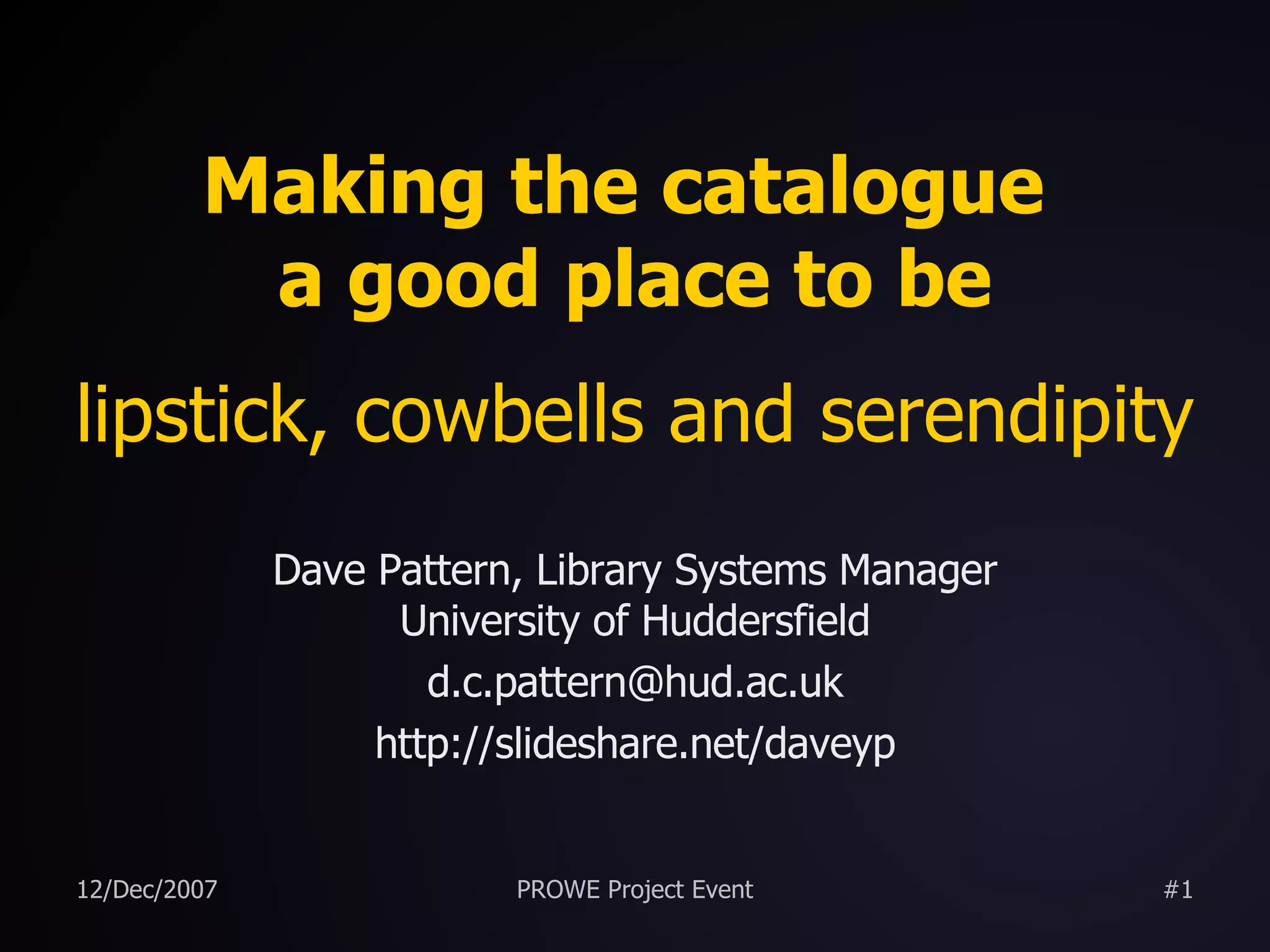 Making the catalogue
a good place to be

lipstick, cowbells and serendipity

Dave Pattern, Library Systems Manager
University of Huddersfield

d.c.pattern@hud.ac.uk

http://slideshare.net/daveyp

12/Dec/2007

PROWE Project Event

#1